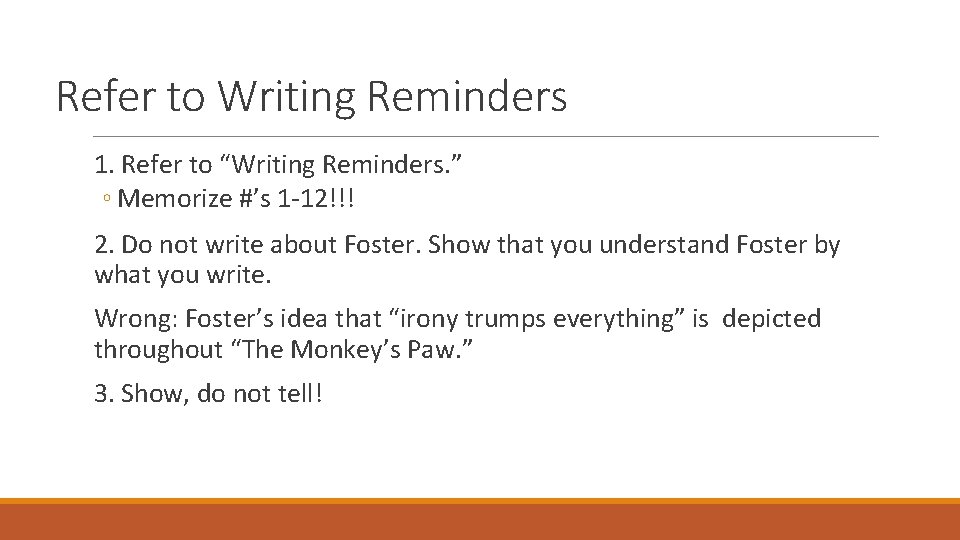 Refer to Writing Reminders

1. Refer to “Writing Reminders.”

◦ Memorize #’s 1-12!!!

2. Do not write about Foster. Show that you understand Foster by what you write.

Wrong: Foster’s idea that “irony trumps everything” is depicted throughout “The Monkey’s Paw.”

3. Show, do not tell!